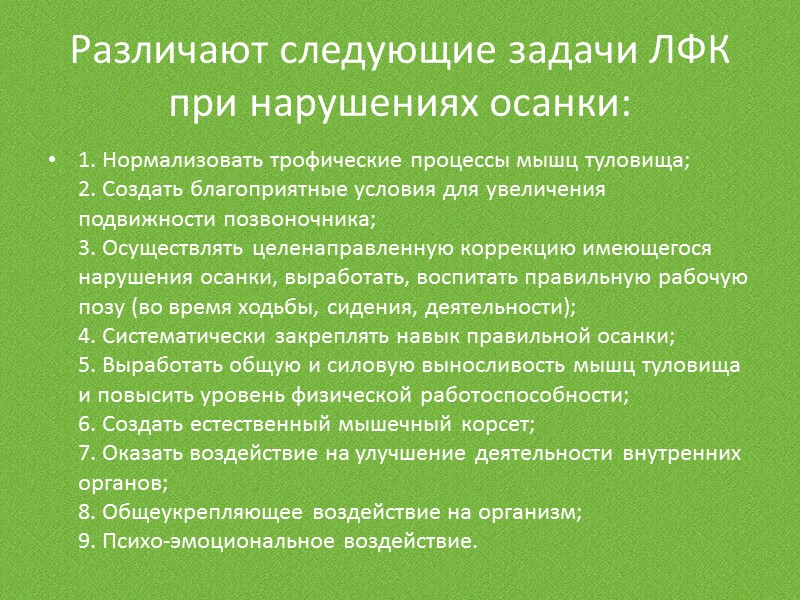 Различают следующие задачи ЛФК при нарушениях осанки:

• 1. Нормализовать трофические процессы мышц туловища;
2. Создать благоприятные условия для увеличения подвижности позвоночника;
3. Осуществлять целенаправленную коррекцию имеющегося нарушения осанки, выработать, воспитать правильную рабочую позу (во время ходьбы, сидения, деятельности);
4. Систематически закреплять навык правильной осанки;
5. Выработать общую и силовую выносливость мышц туловища и повысить уровень физической работоспособности;
6. Создать естественный мышечный корсет;
7. Оказать воздействие на улучшение деятельности внутренних органов;
8. Общеукрепляющее воздействие на организм;
9. Психо-эмоциональное воздействие.